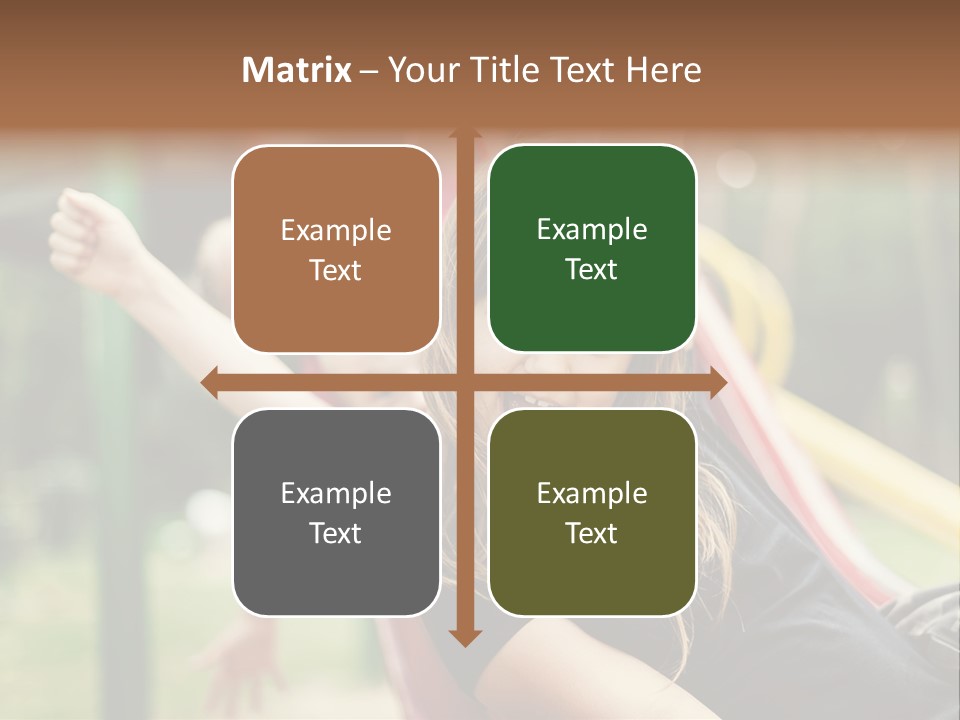 Matrix – Your Title Text Here

Example Text

Example Text

Example Text

Example Text